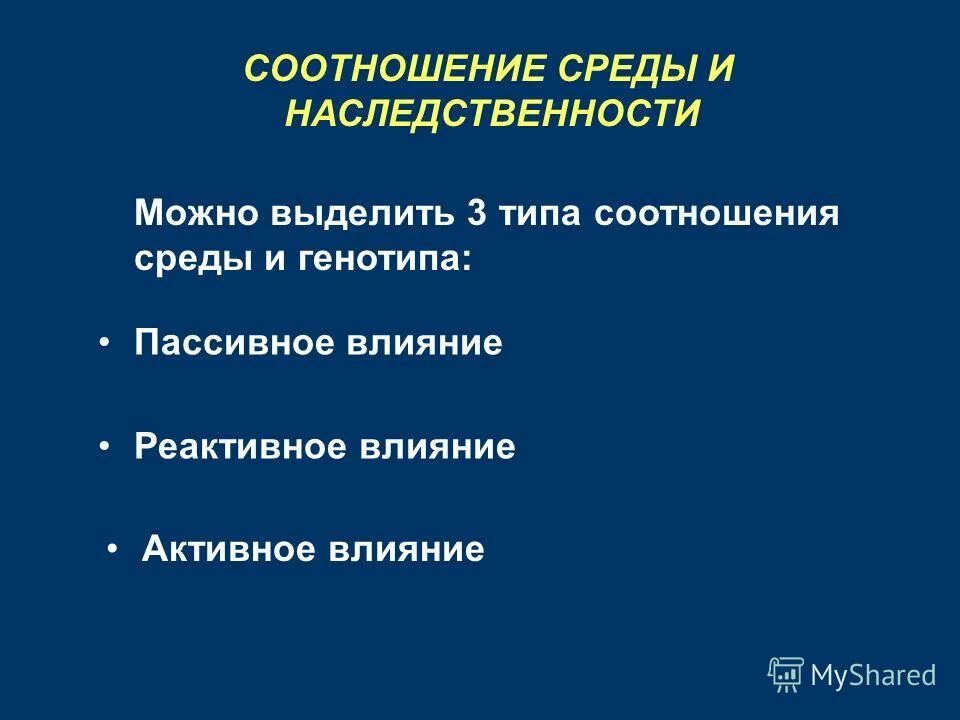 СООТНОШЕНИЕ СРЕДЫ И НАСЛЕДСТВЕННОСТИ

Можно выделить 3 типа соотношения среды и генотипа:

• Пассивное влияние

• Реактивное влияние

• Активное влияние

MyShared